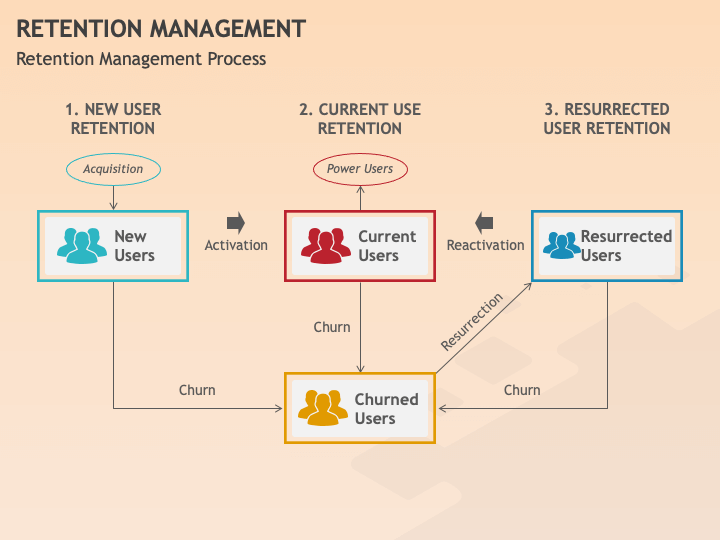 RETENTION MANAGEMENT

Retention Management Process

1. NEW USER RETENTION

2. CURRENT USE RETENTION

3. RESURRECTED USER RETENTION

Acquisition

Power Users

New Users

Activation

Current Users

Reactivation

Resurrected Users

Churn

Resurrection

Churn

Churned Users

Churn